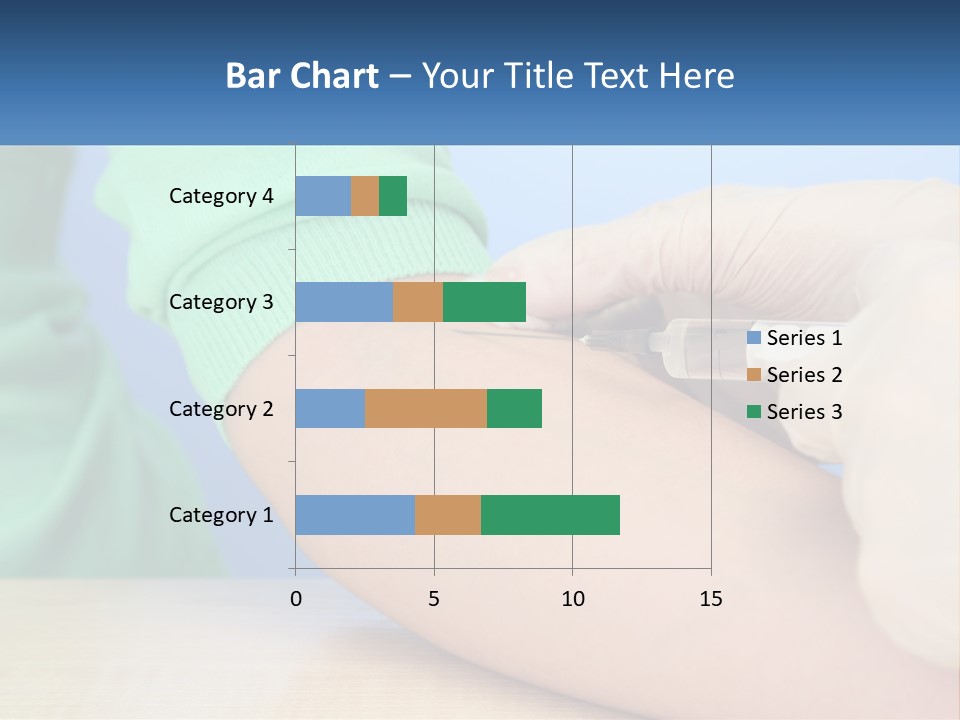 Bar Chart – Your Title Text Here

Category 4
Category 3
Category 2
Category 1

0
5
10
15

Series 1
Series 2
Series 3